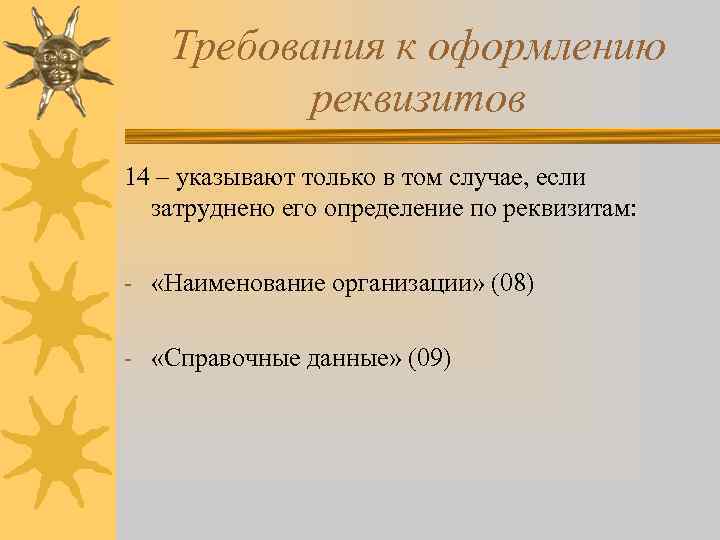 Требования к оформлению реквизитов

14 – указывают только в том случае, если затруднено его определение по реквизитам:

- «Наименование организации» (08)

- «Справочные данные» (09)